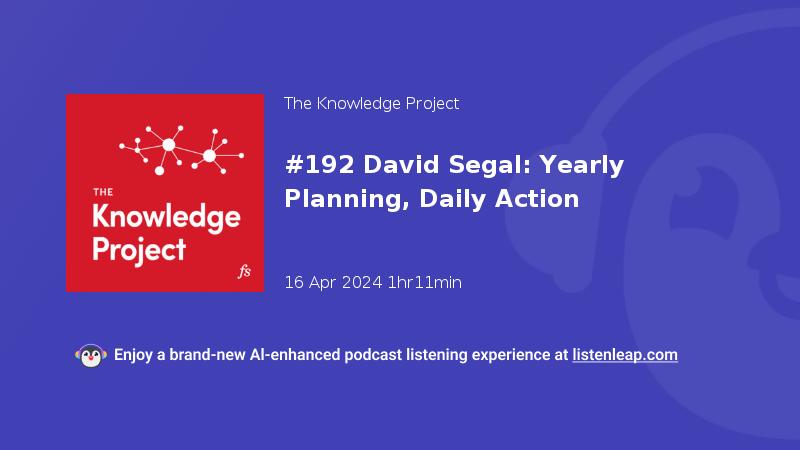 THE
Knowledge
Project
fs

The Knowledge Project

#192 David Segal: Yearly Planning, Daily Action

16 Apr 2024 1hr11min

Enjoy a brand-new AI-enhanced podcast listening experience at listenleap.com